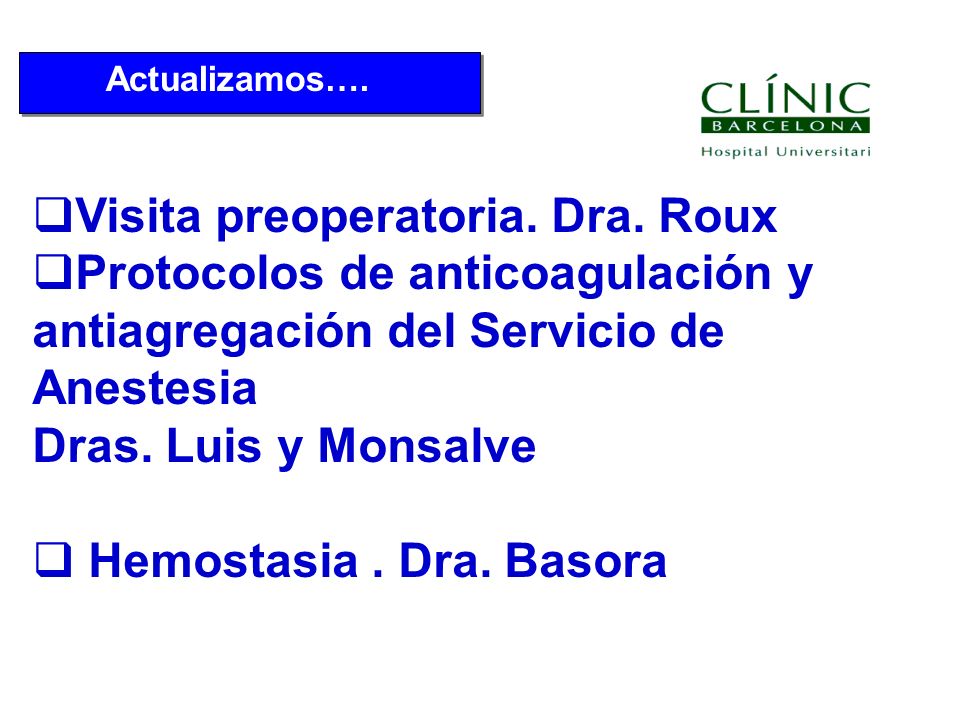 Actualizamos….

CLÍNIC
BARCELONA
Hospital Universitari

❑Visita preoperatoria. Dra. Roux
❑Protocolos de anticoagulación y antiagregación del Servicio de Anestesia
Dras. Luis y Monsalve

❑ Hemostasia . Dra. Basora